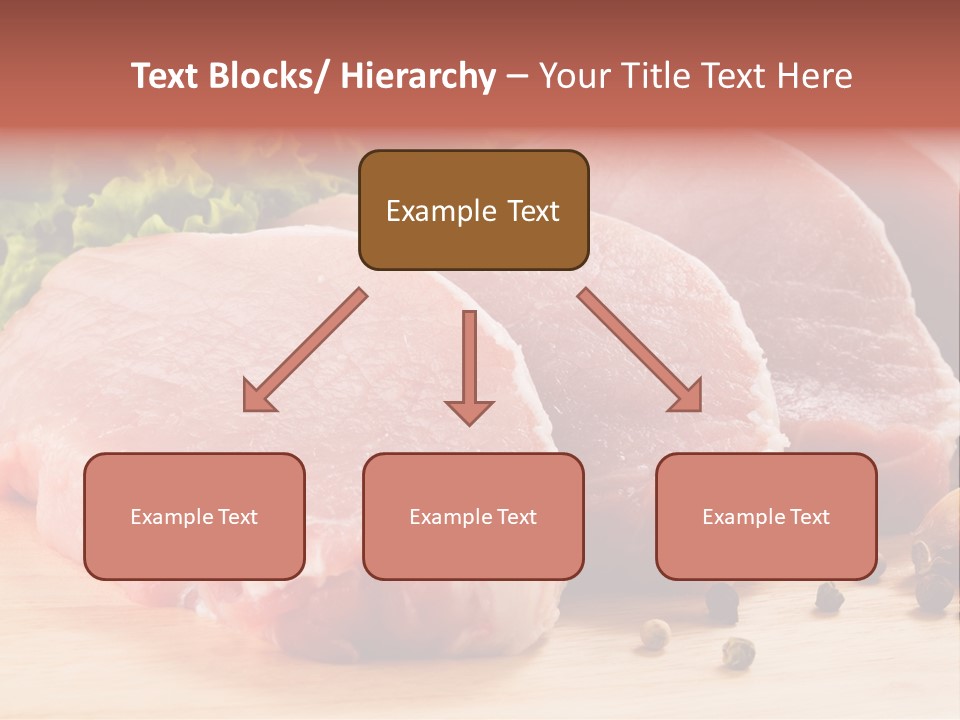 Text Blocks/ Hierarchy – Your Title Text Here

Example Text

Example Text

Example Text

Example Text